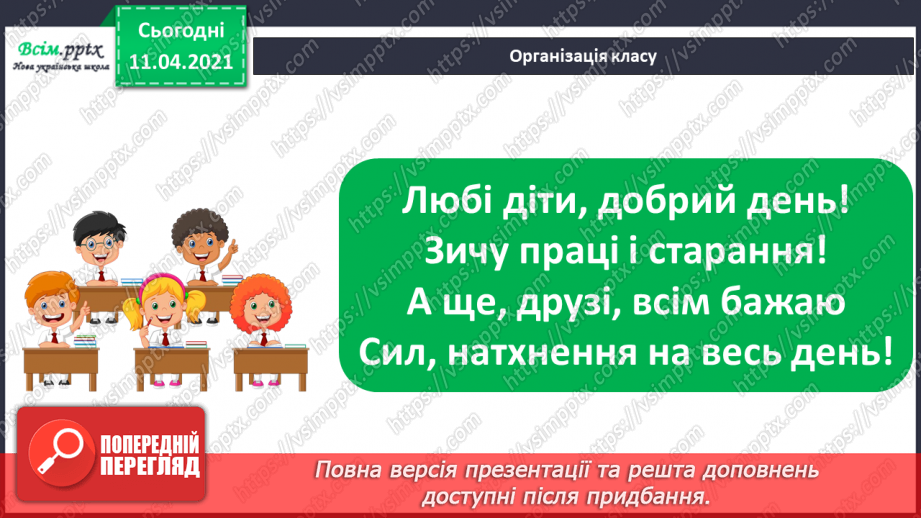 Всім.pptx
Нова українська школа

Сьогодні
11.04.2021

Організація класу

Любі діти, добрий день!
Зичу праці і старання!
А ще, друзі, всім бажаю
Сил, натхнення на весь день!

ПОПЕРЕДНІЙ ПЕРЕГЛЯД

Повна версія презентації та решта доповнень доступні після придбання.

https://vsimpptx.com